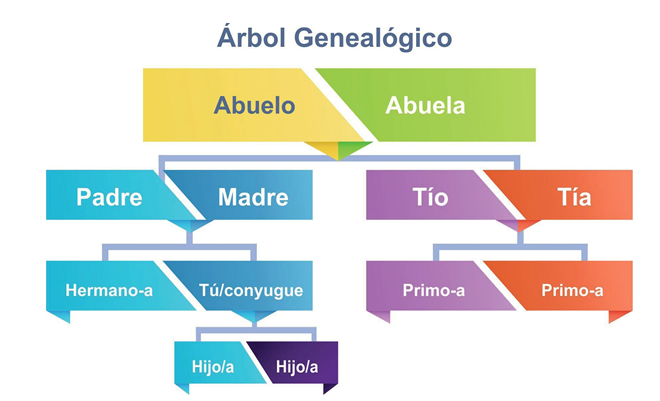 Árbol Genealógico

Abuelo
Abuela

Padre
Madre
Tío
Tía

Hermano-a
Tú/conyugue
Primo-a
Primo-a

Hijo/a
Hijo/a